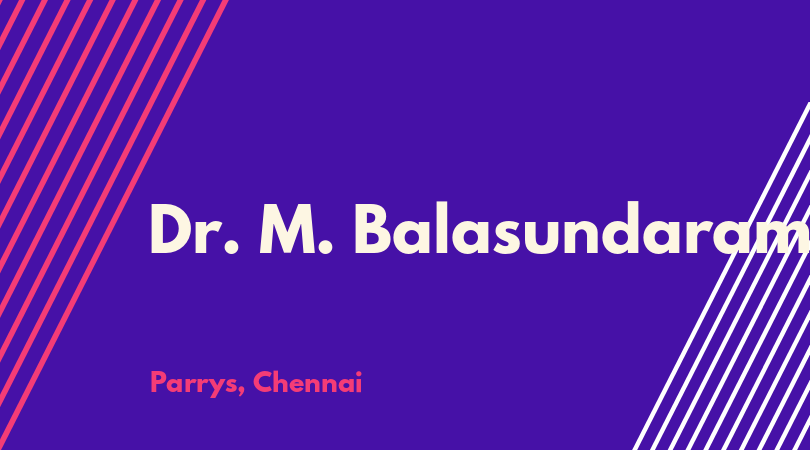 Dr. M. Balasundaram

Parrys, Chennai